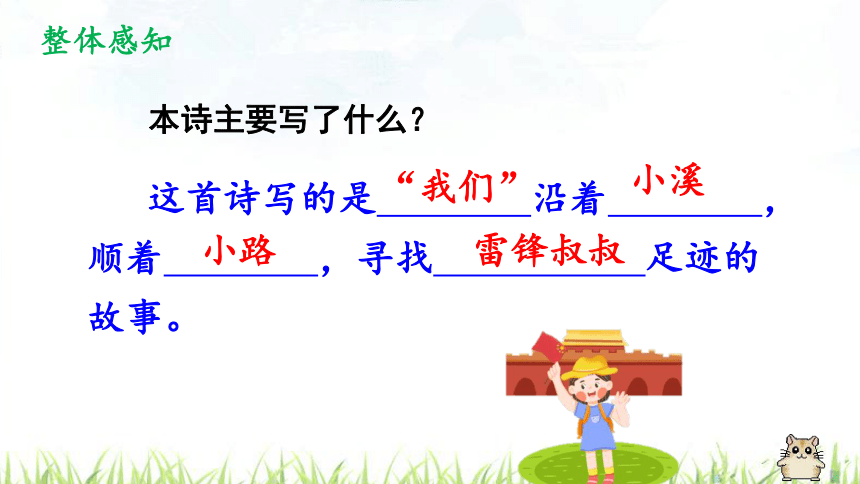 整体感知

本诗主要写了什么？

这首诗写的是“我们”沿着小溪，顺着小路，寻找雷锋叔叔足迹的故事。